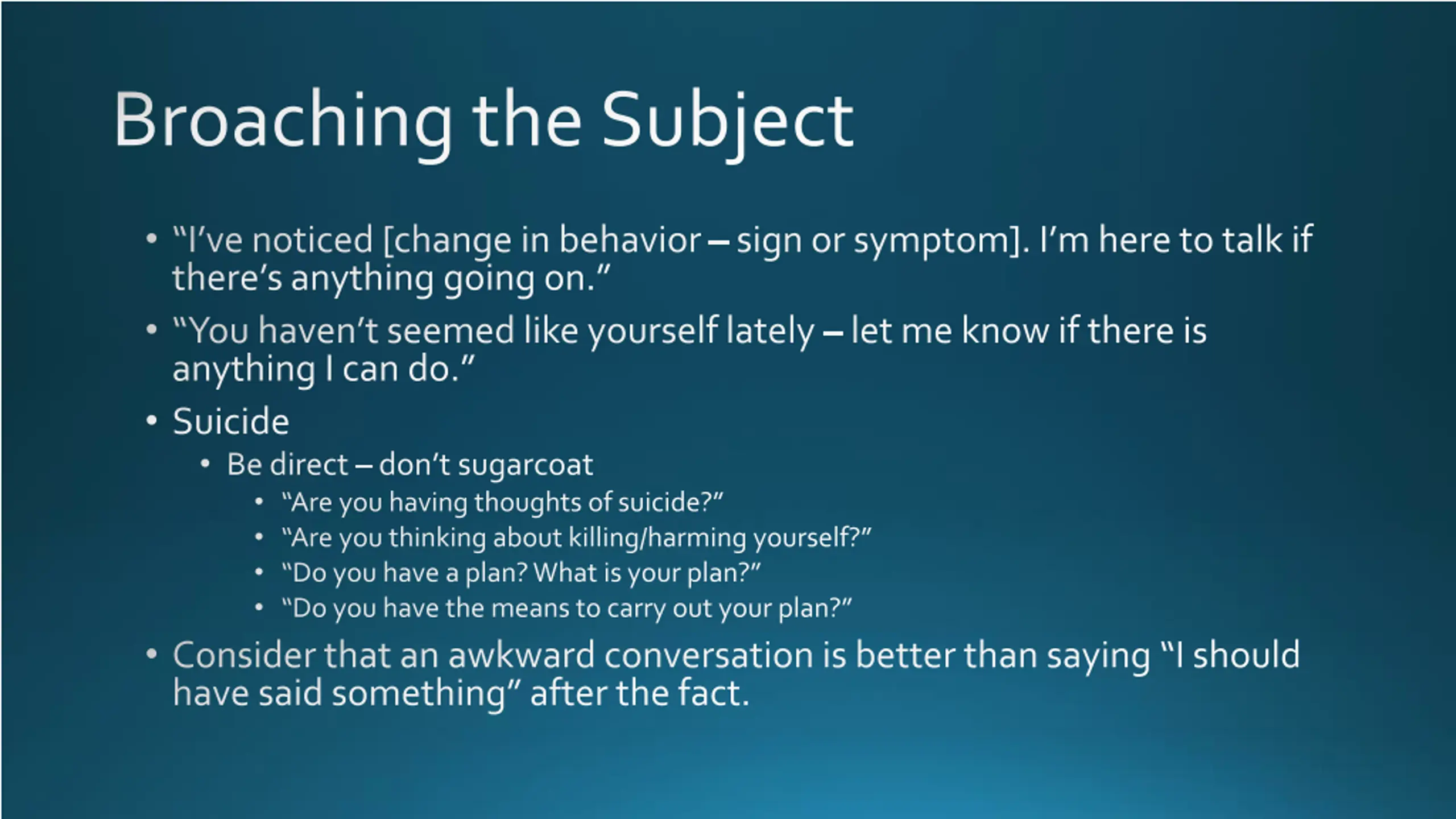 Broaching the Subject

• "I've noticed [change in behavior – sign or symptom]. I'm here to talk if there's anything going on."
• "You haven't seemed like yourself lately – let me know if there is anything I can do."
• Suicide
  • Be direct – don't sugarcoat
    • "Are you having thoughts of suicide?"
    • "Are you thinking about killing/harming yourself?"
    • "Do you have a plan? What is your plan?"
    • "Do you have the means to carry out your plan?"
• Consider that an awkward conversation is better than saying "I should have said something" after the fact.